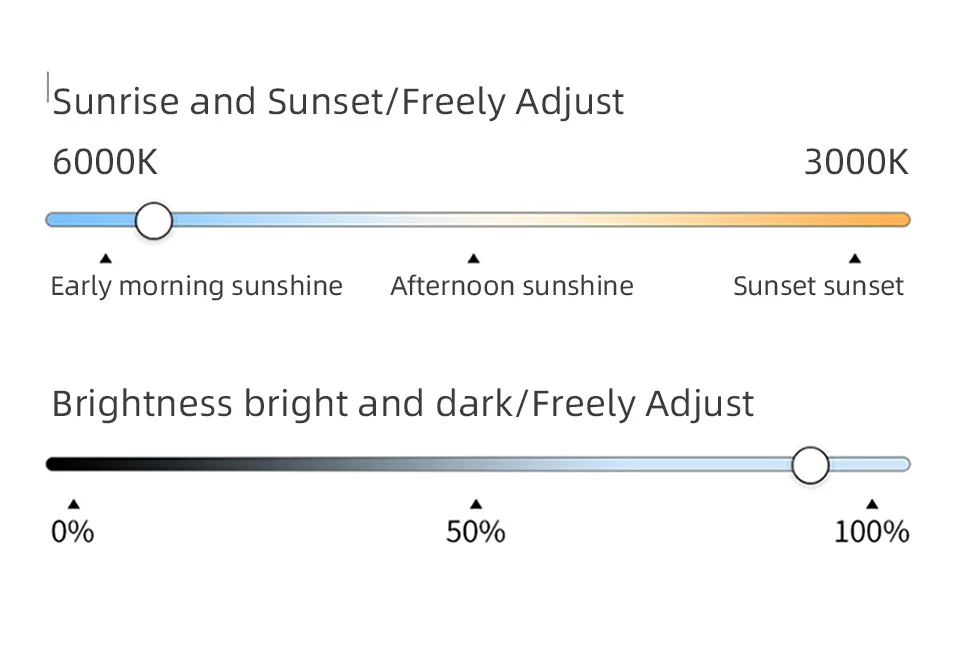 Sunrise and Sunset/Freely Adjust

6000K

3000K

Early morning sunshine

Afternoon sunshine

Sunset sunset

Brightness bright and dark/Freely Adjust

0%

50%

100%